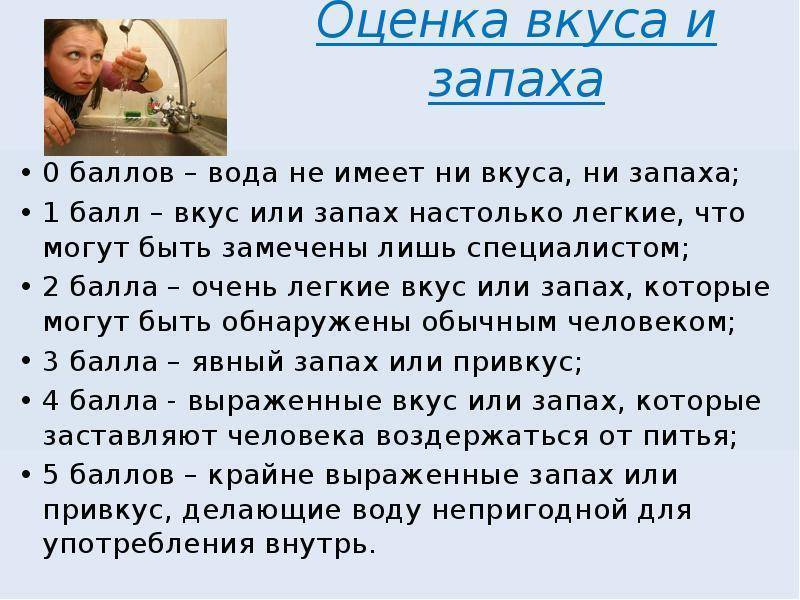 Оценка вкуса и запаха

• 0 баллов – вода не имеет ни вкуса, ни запаха;
• 1 балл – вкус или запах настолько легкие, что могут быть замечены лишь специалистом;
• 2 балла – очень легкие вкус или запах, которые могут быть обнаружены обычным человеком;
• 3 балла – явный запах или привкус;
• 4 балла - выраженные вкус или запах, которые заставляют человека воздержаться от питья;
• 5 баллов – крайне выраженные запах или привкус, делающие воду непригодной для употребления внутрь.